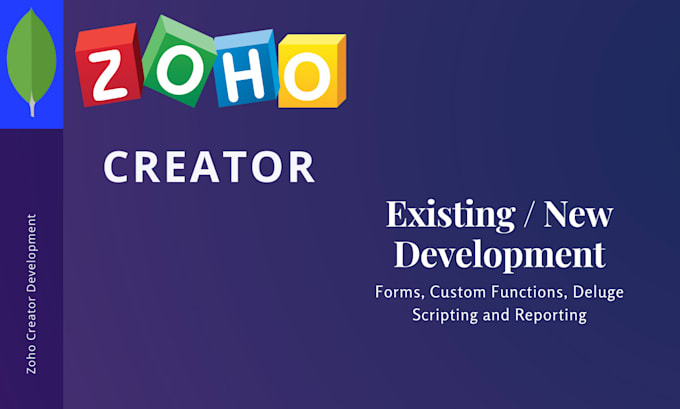 ZOHO

CREATOR

Zoho Creator Development

Existing / New Development

Forms, Custom Functions, Deluge Scripting and Reporting